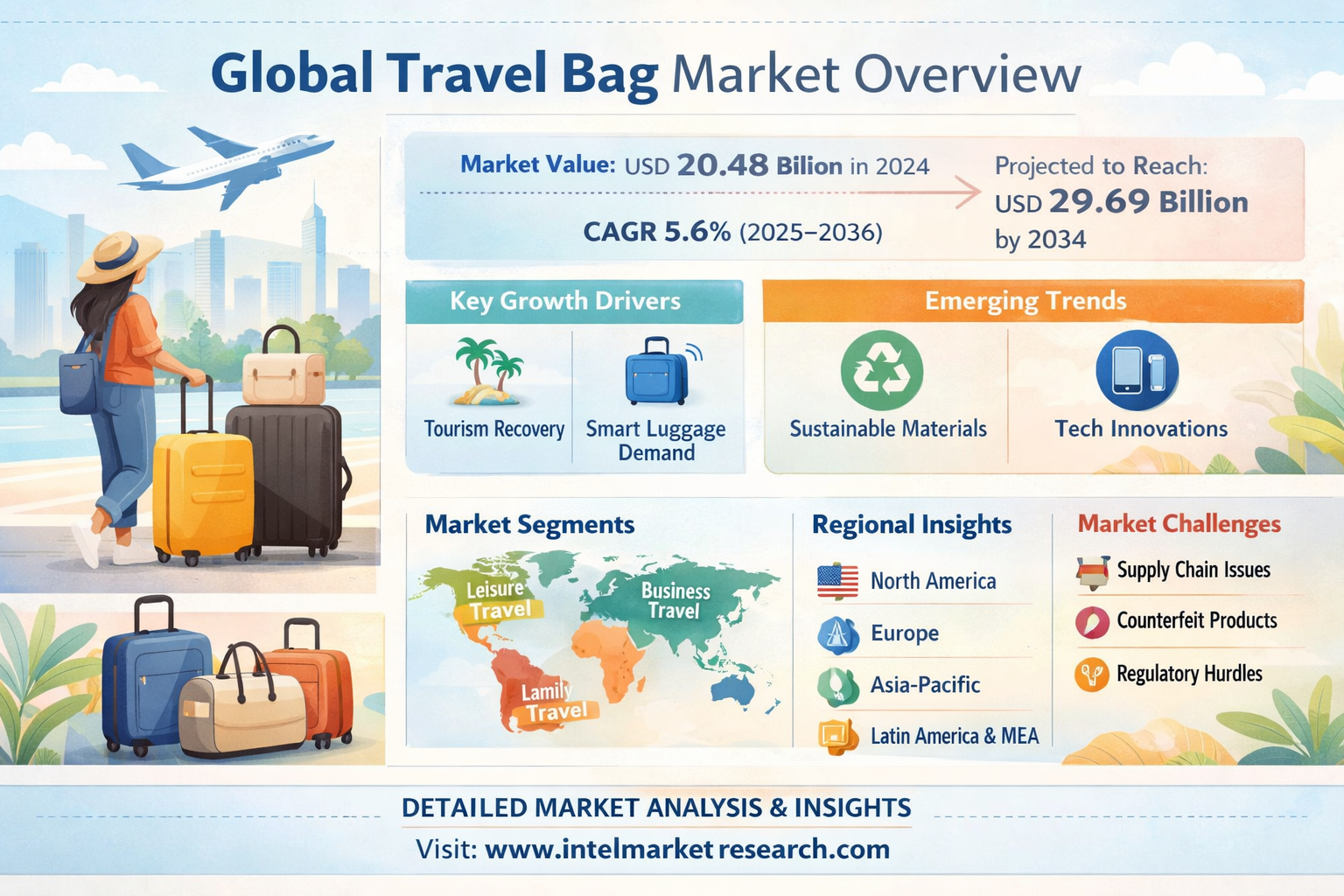 Global Travel Bag Market Overview

Market Value: USD 20.48 Bilion in 2024

CAGR 5.6% (2025–2036)

Projected to Reach: USD 29.69 Billion by 2034

Key Growth Drivers

Tourism Recovery

Smart Luggage Demand

Emerging Trends

Sustainable Materials

Tech Innovations

Market Segments

Leisure Travel

Business Travel

Lamily Travel

Regional Insights

North America

Europe

Asia-Pacific

Latin America & MEA

Market Challenges

Supply Chain Issues

Counterfeit Products

Regulatory Hurdles

DETAILED MARKET ANALYSIS & INSIGHTS

Visit: www.intelmarket research.com